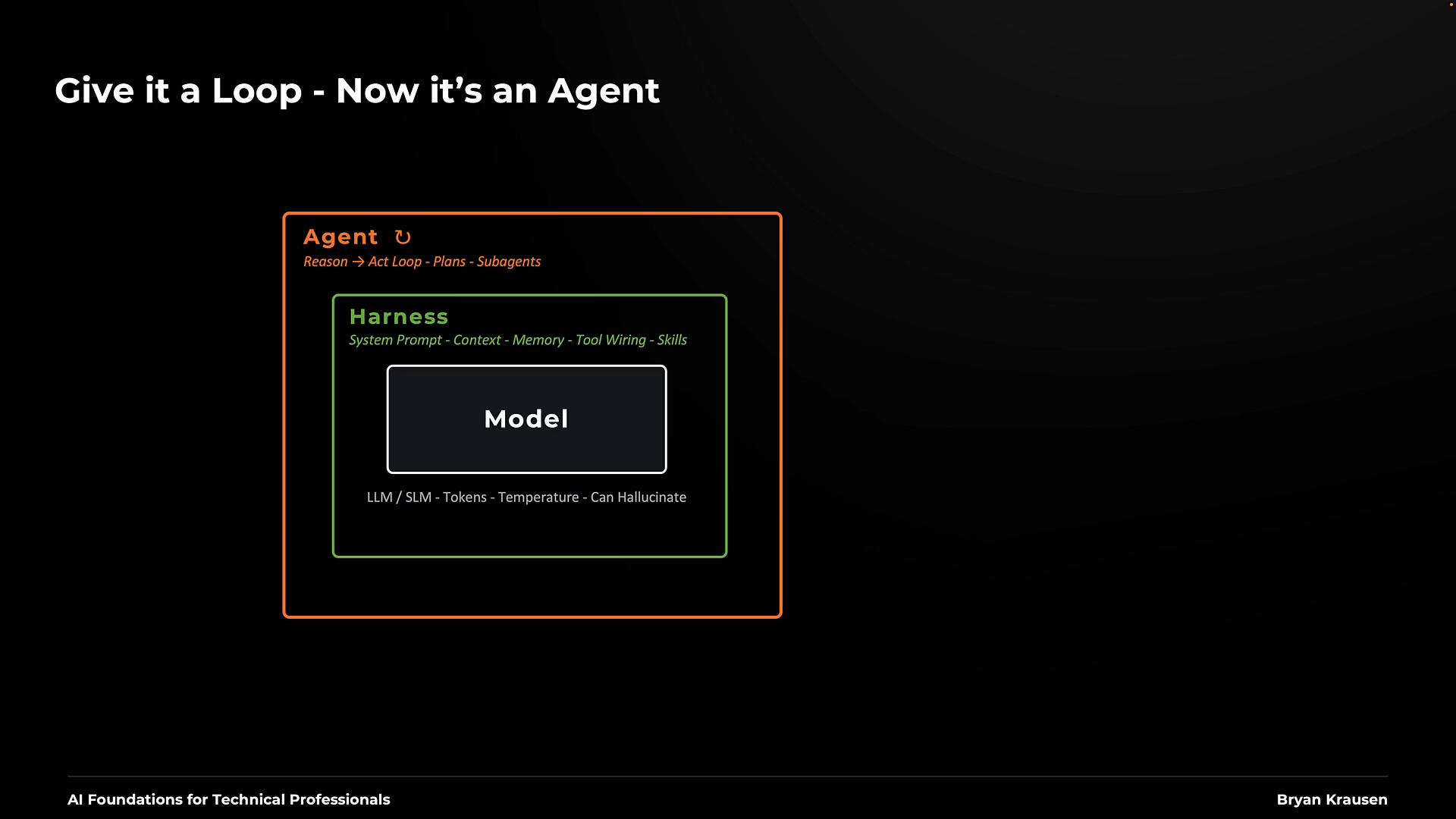 Give it a Loop - Now it's an Agent

Agent ↻

Reason → Act Loop - Plans - Subagents

Harness

System Prompt - Context - Memory - Tool Wiring - Skills

Model

LLM / SLM - Tokens - Temperature - Can Hallucinate

AI Foundations for Technical Professionals

Bryan Krausen